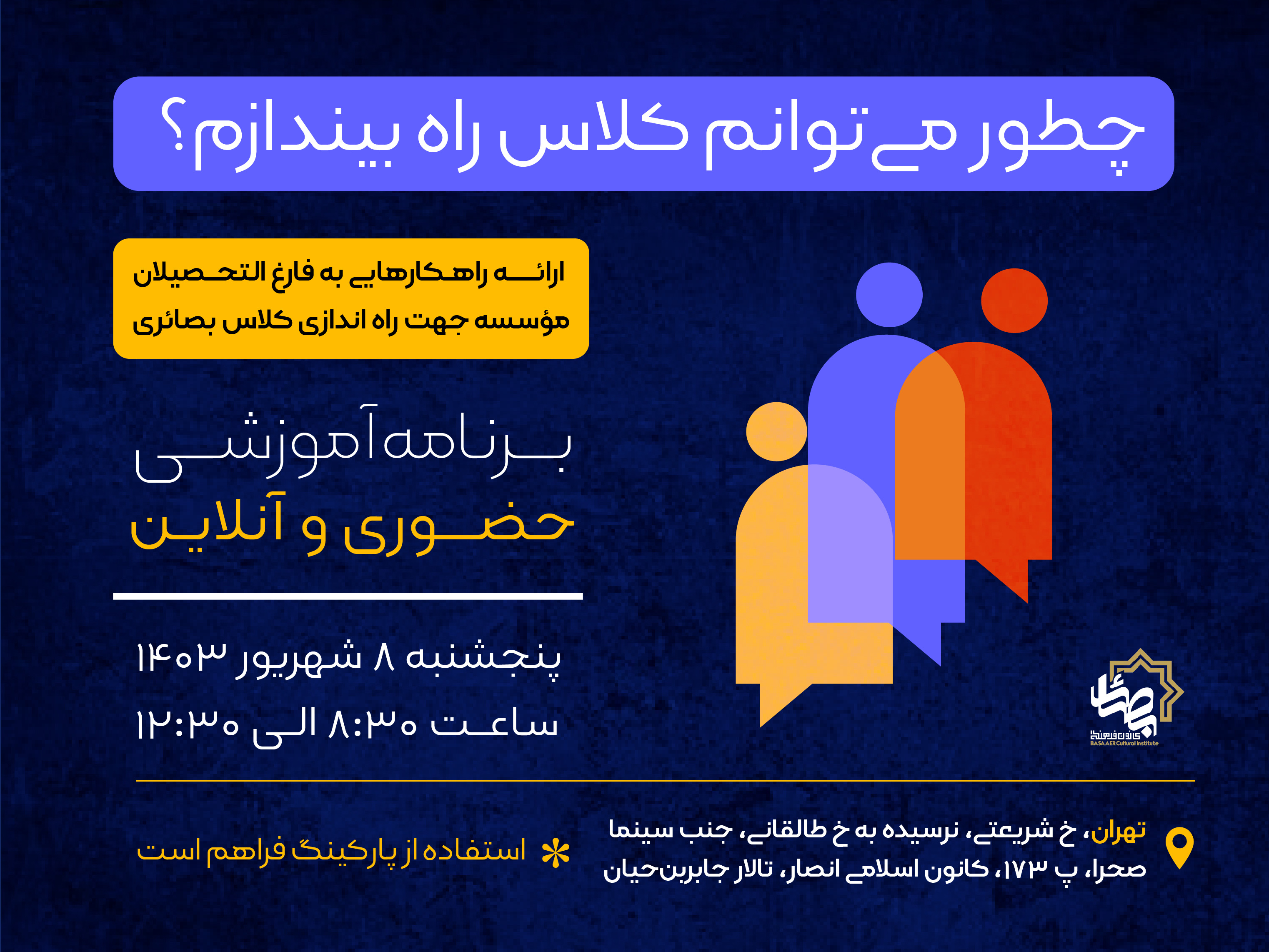 چطور می‌توانم کلاس راه بیندازم؟

ارائه راهکارهایی به فارغ التحصیلان
مؤسسه جهت راه اندازی کلاس بصائری

برنامه آموزشی
حضوری و آنلاین

پنجشنبه ۸ شهریور ۱۴۰۳
ساعت ۸:۳۰ الی ۱۲:۳۰

بصائر
کانون فرهنگی
BASAAER Cultural Institute

تهران، خ شریعتی، نرسیده به خ طالقانی، جنب سینما صحرا، پ ۱۷۳، کانون اسلامی انصار، تالار جابربن‌حیان

* استفاده از پارکینگ فراهم است